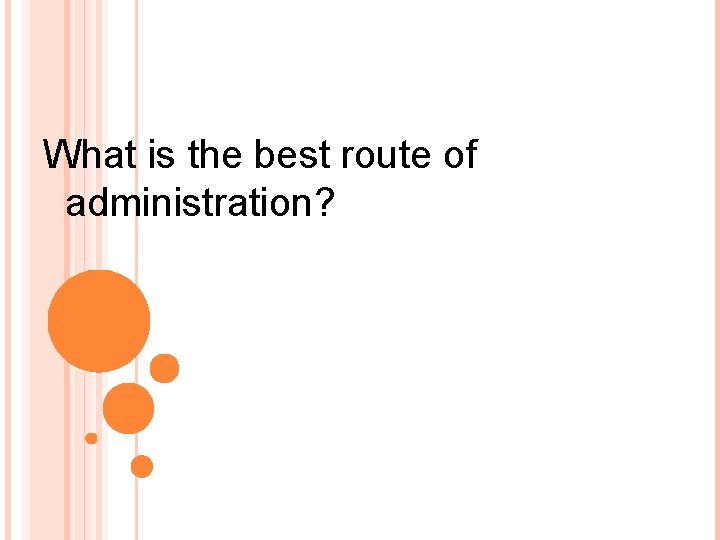 What is the best route of administration?